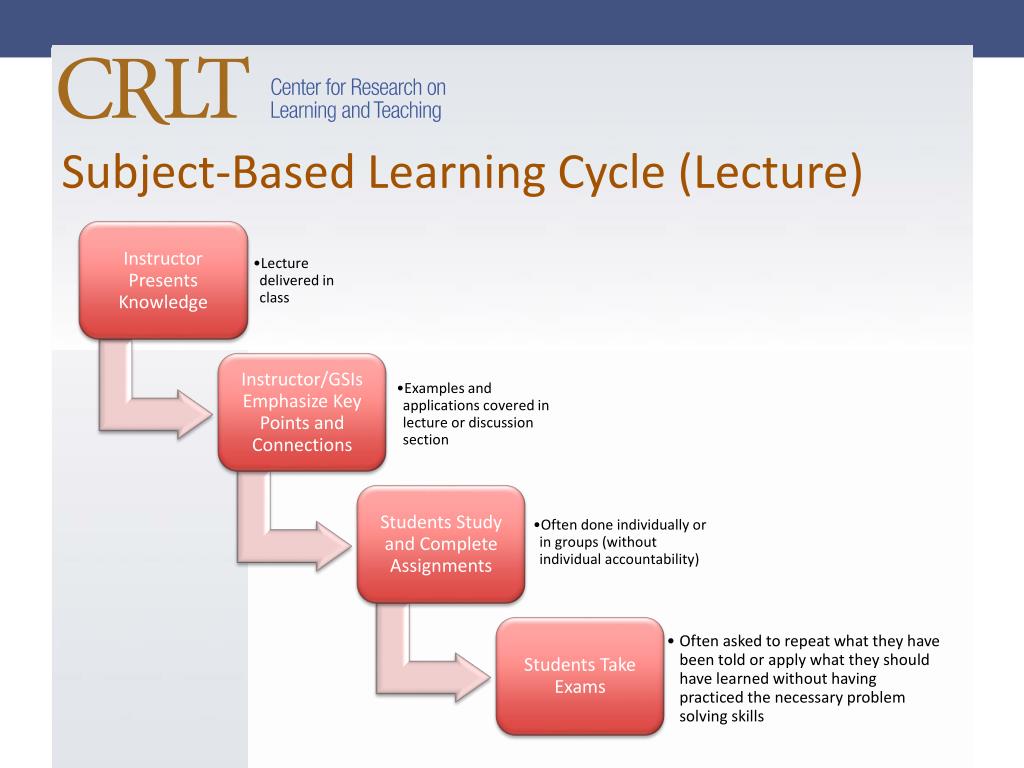 CRLT Center for Research on Learning and Teaching

Subject-Based Learning Cycle (Lecture)

Instructor Presents Knowledge

•Lecture delivered in class

Instructor/GSIs Emphasize Key Points and Connections

•Examples and applications covered in lecture or discussion section

Students Study and Complete Assignments

•Often done individually or in groups (without individual accountability)

Students Take Exams

• Often asked to repeat what they have been told or apply what they should have learned without having practiced the necessary problem solving skills